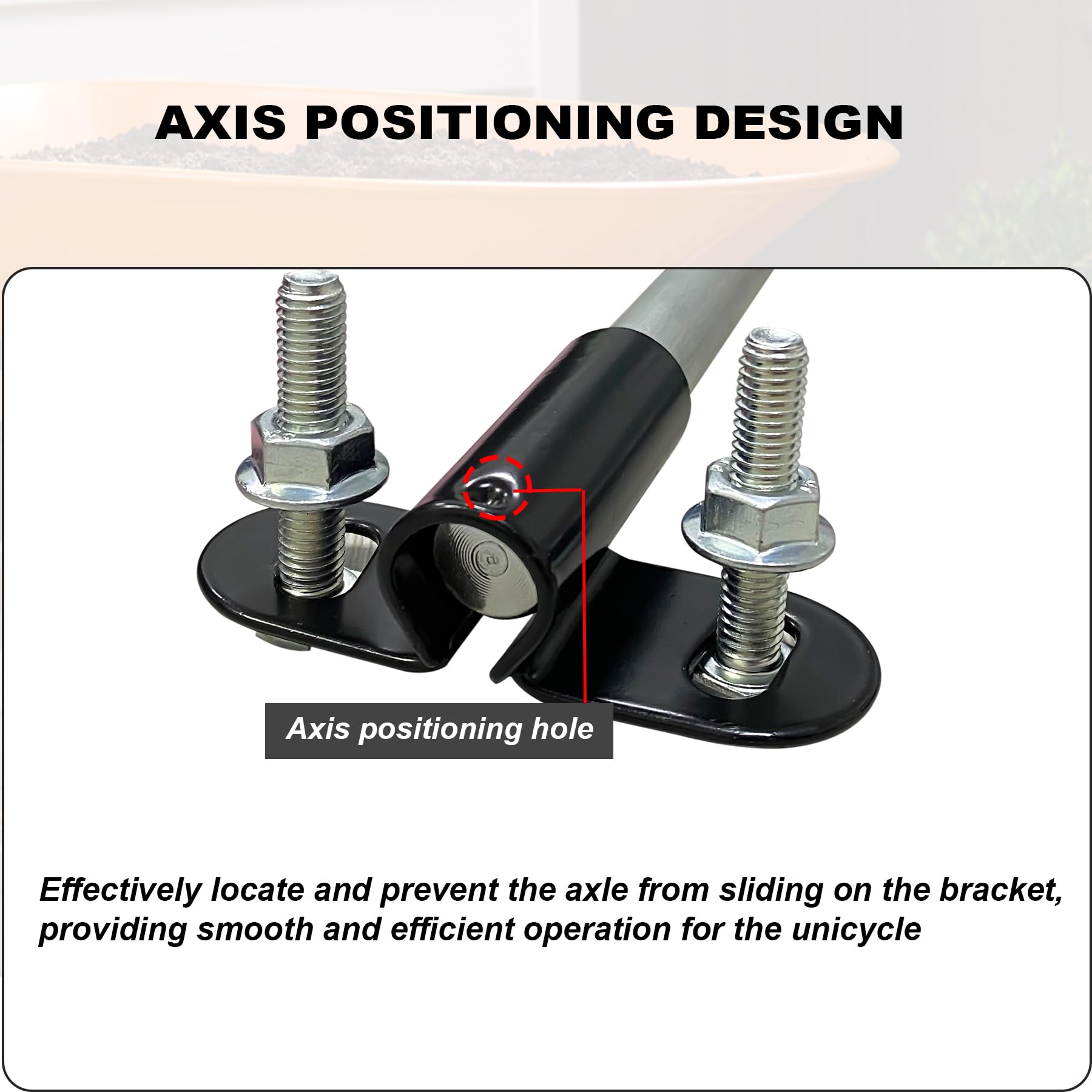 AXIS POSITIONING DESIGN

Axis positioning hole

Effectively locate and prevent the axle from sliding on the bracket, providing smooth and efficient operation for the unicycle